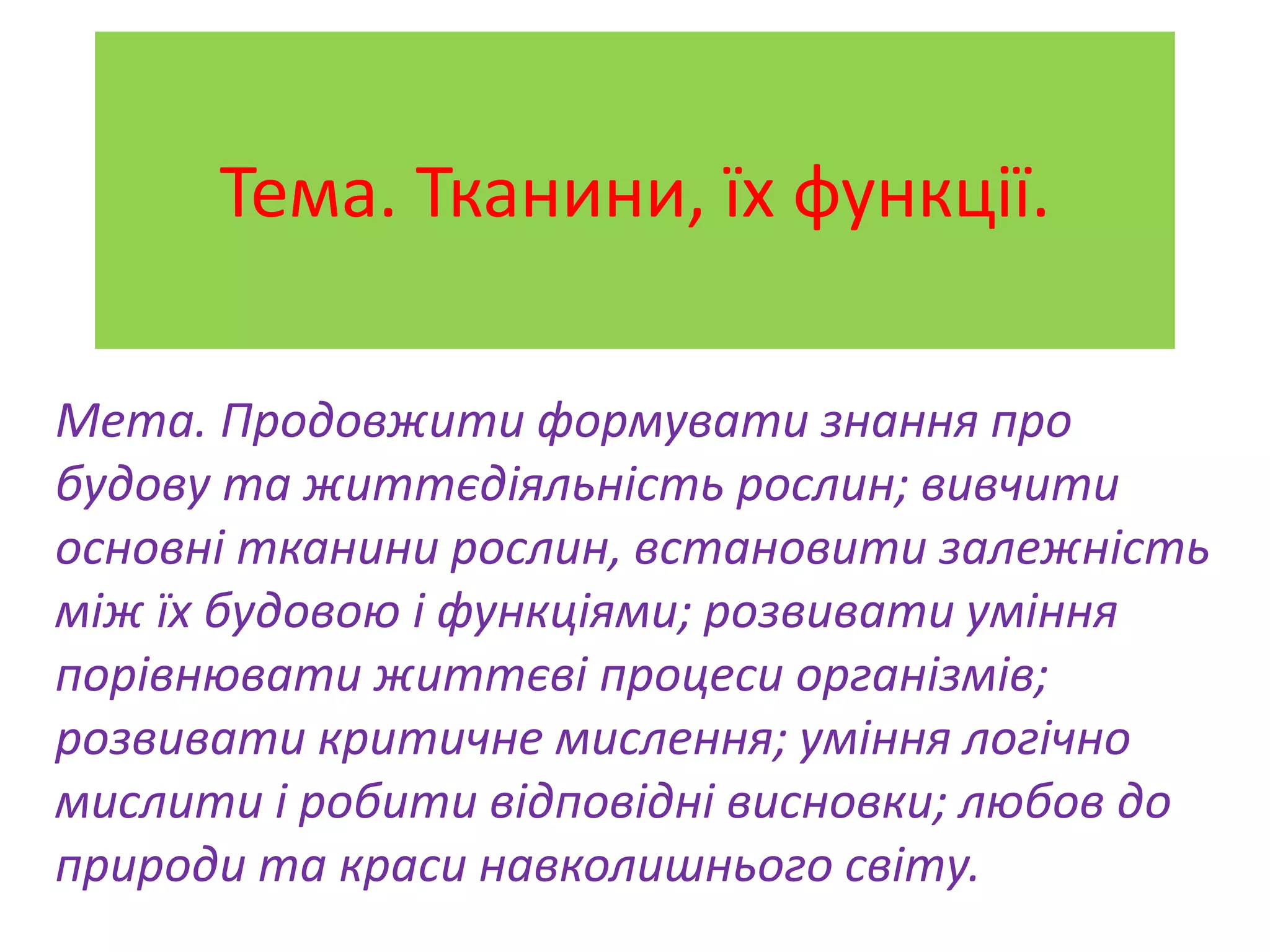 Тема. Тканини, їх функції.

Мета. Продовжити формувати знання про будову та життєдіяльність рослин; вивчити основні тканини рослин, встановити залежність між їх будовою і функціями; розвивати уміння порівнювати життєві процеси організмів; розвивати критичне мислення; уміння логічно мислити і робити відповідні висновки; любов до природи та краси навколишнього світу.